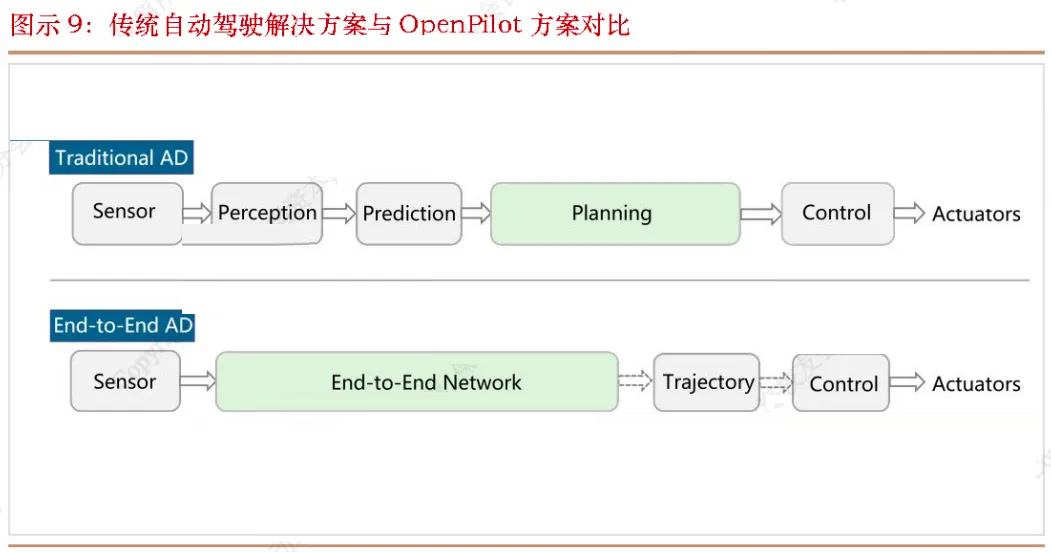 图示 9：传统自动驾驶解决方案与 OpenPilot 方案对比

Traditional AD

Sensor
Perception
Prediction
Planning
Control
Actuators

End-to-End AD

Sensor
End-to-End Network
Trajectory
Control
Actuators